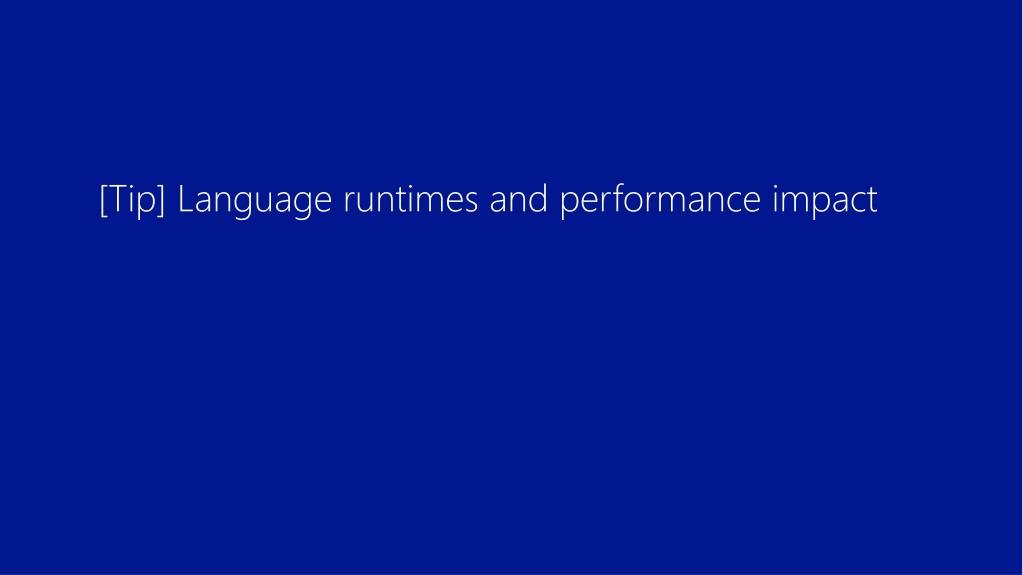 [Tip] Language runtimes and performance impact